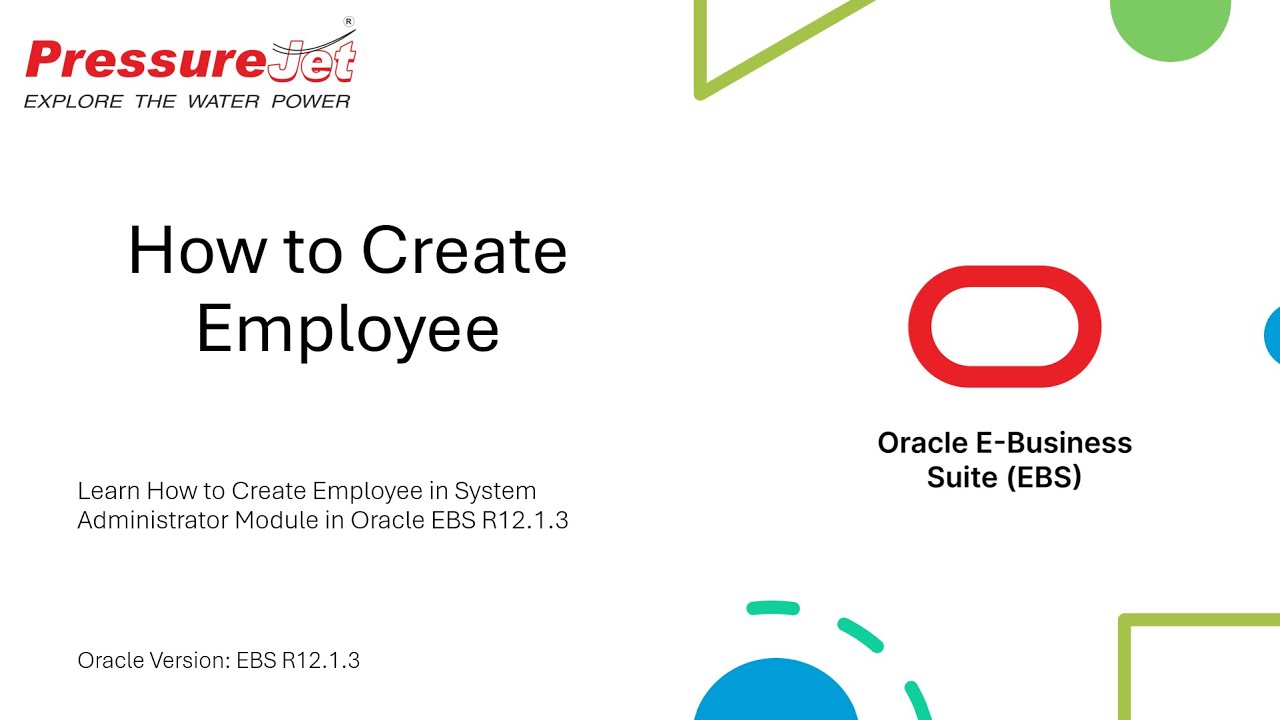 PressureJet®
EXPLORE THE WATER POWER

How to Create Employee

Learn How to Create Employee in System Administrator Module in Oracle EBS R12.1.3

Oracle Version: EBS R12.1.3

Oracle E-Business Suite (EBS)